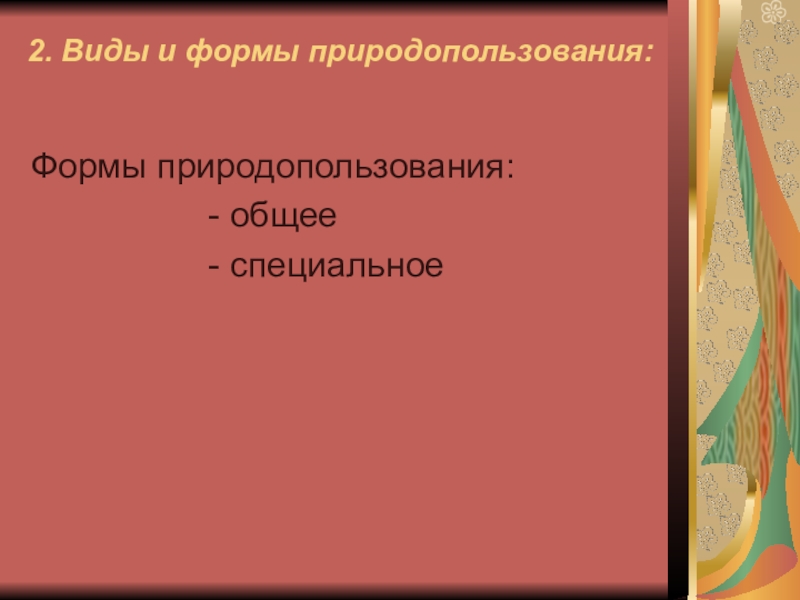 2. Виды и формы природопользования:

Формы природопользования:
- общее
- специальное